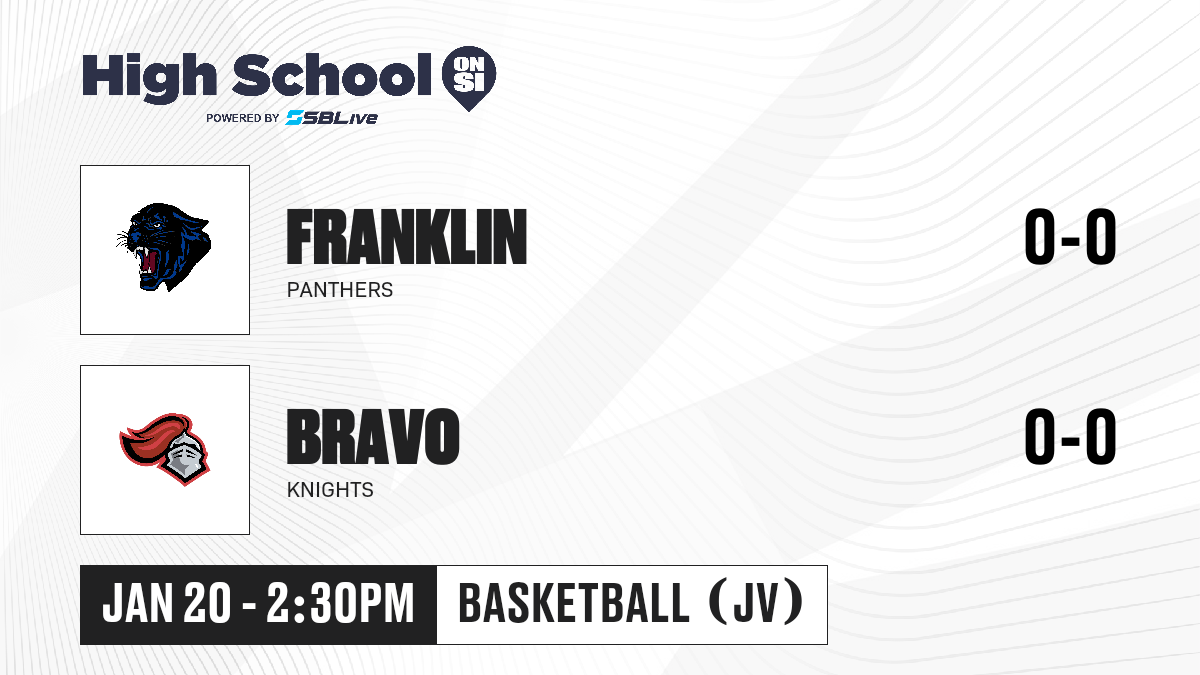 High School ON SI
POWERED BY SBLive

FRANKLIN
PANTHERS
0-0

BRAVO
KNIGHTS
0-0

JAN 20 - 2:30PM
BASKETBALL (JV)